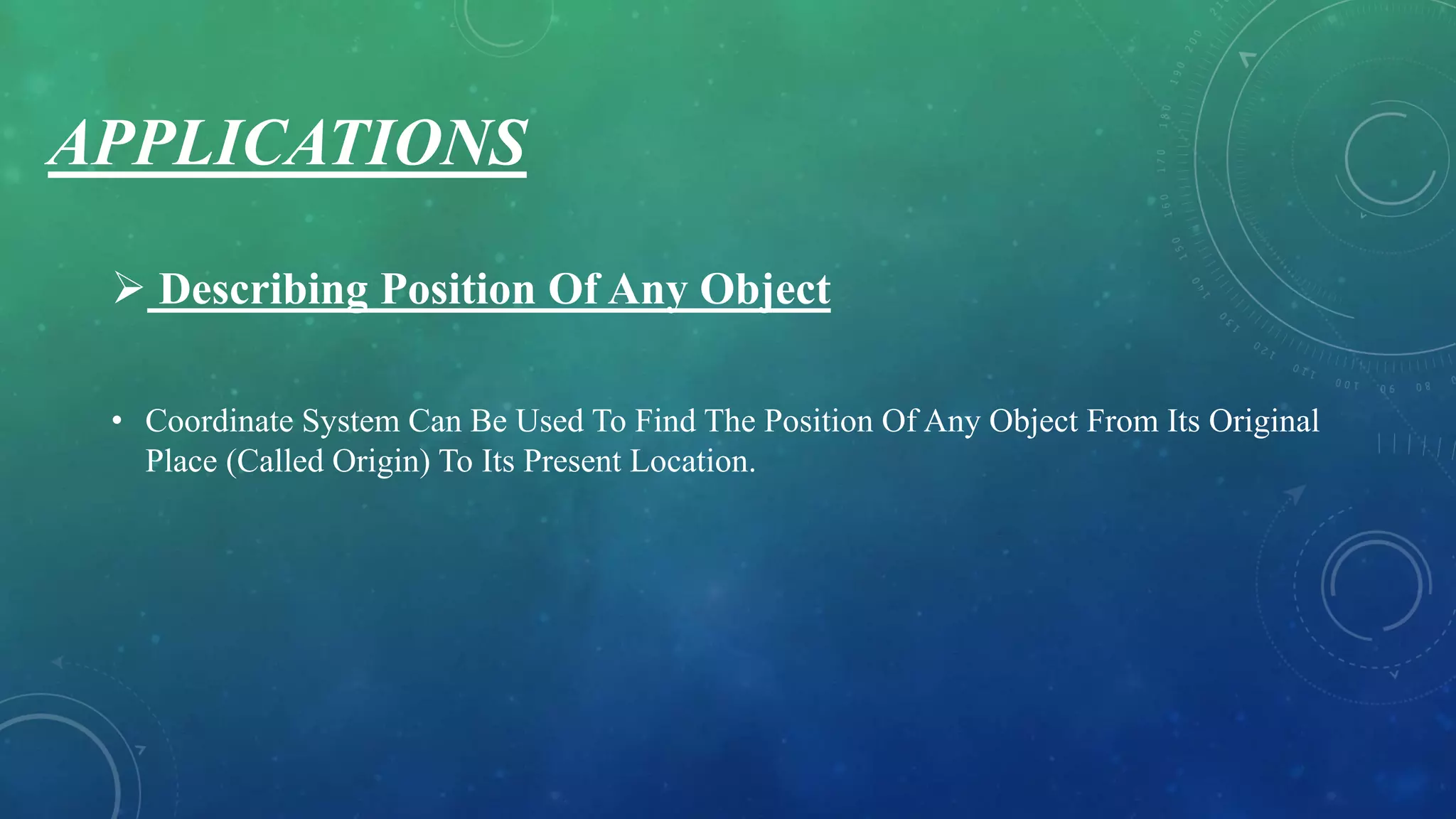 APPLICATIONS

➢ Describing Position Of Any Object

• Coordinate System Can Be Used To Find The Position Of Any Object From Its Original Place (Called Origin) To Its Present Location.